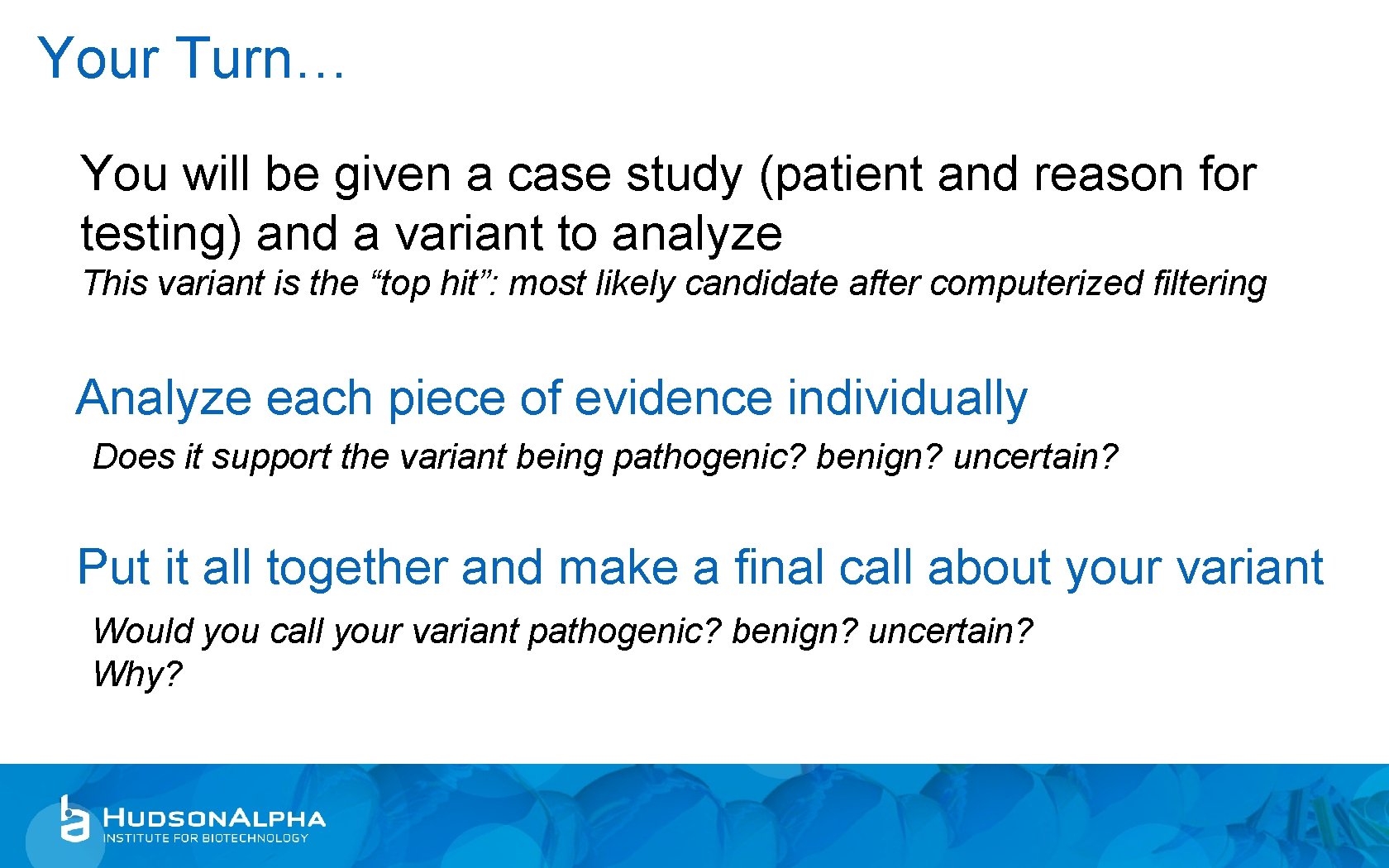 Your Turn…

You will be given a case study (patient and reason for testing) and a variant to analyze

This variant is the “top hit”: most likely candidate after computerized filtering

Analyze each piece of evidence individually

Does it support the variant being pathogenic? benign? uncertain?

Put it all together and make a final call about your variant

Would you call your variant pathogenic? benign? uncertain?
Why?

HUDSONALPHA
INSTITUTE FOR BIOTECHNOLOGY